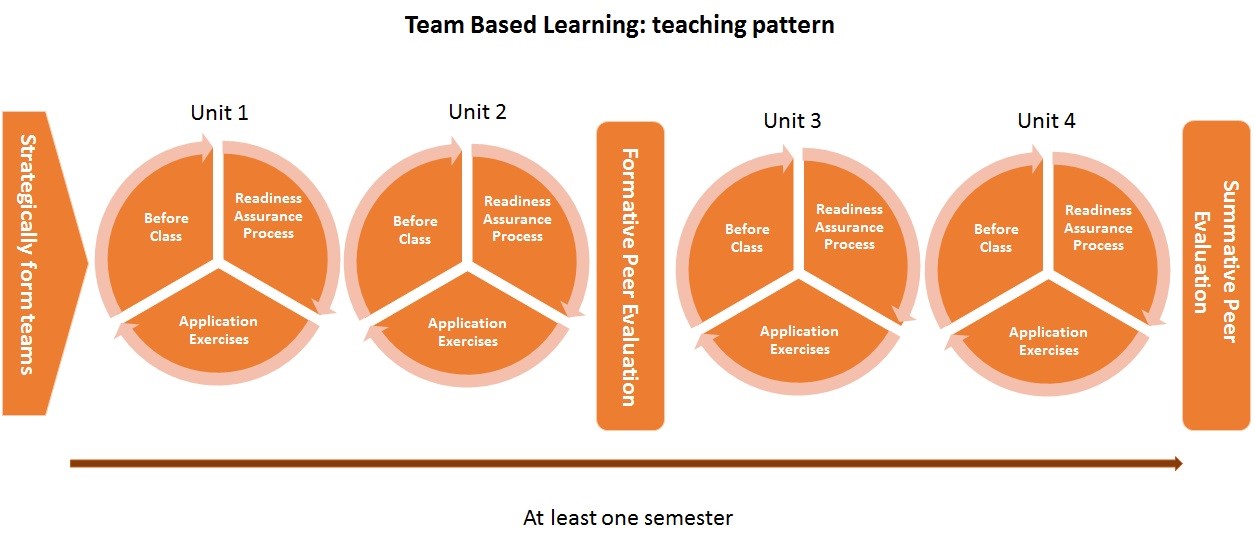 Team Based Learning: teaching pattern

Strategically form teams

Unit 1

Before Class

Readiness Assurance Process

Application Exercises

Unit 2

Before Class

Readiness Assurance Process

Application Exercises

Formative Peer Evaluation

Unit 3

Before Class

Readiness Assurance Process

Application Exercises

Unit 4

Before Class

Readiness Assurance Process

Application Exercises

Summative Peer Evaluation

At least one semester